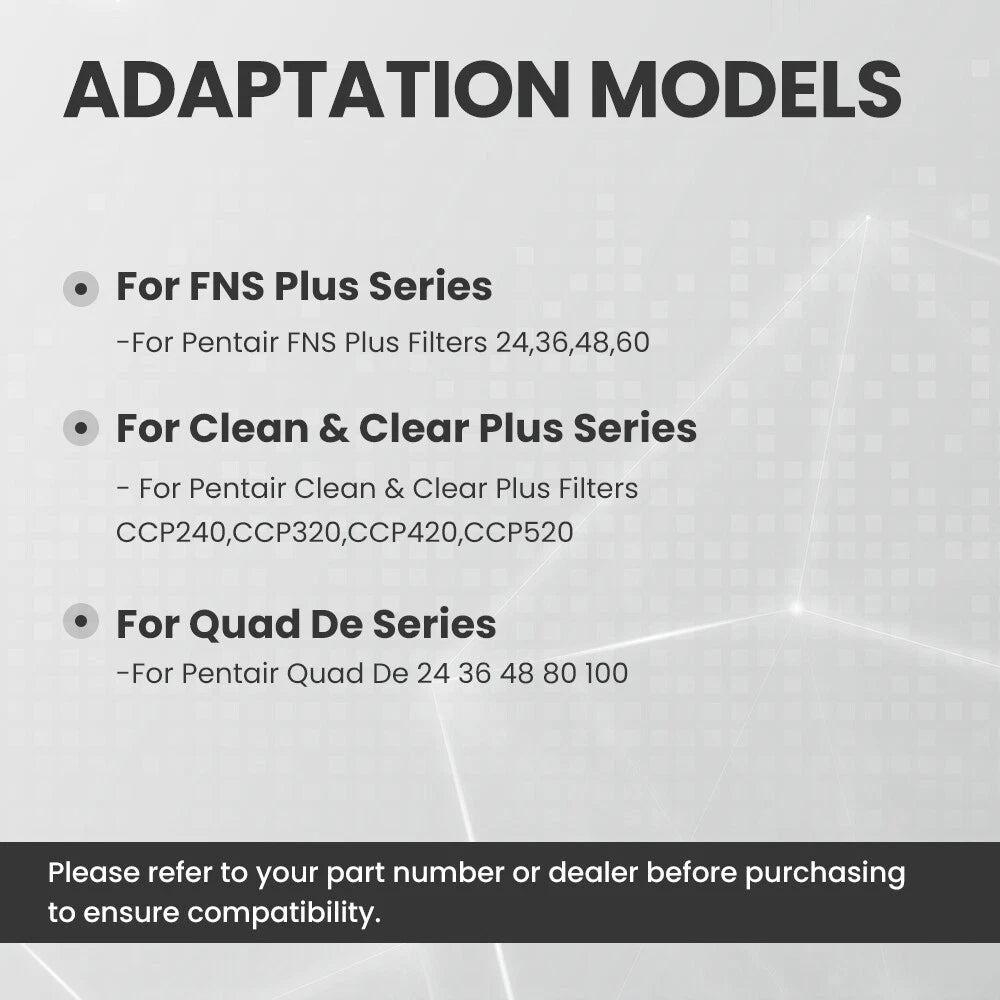 ADAPTATION MODELS

For FNS Plus Series
-For Pentair FNS Plus Filters 24,36,48,60

For Clean & Clear Plus Series
- For Pentair Clean & Clear Plus Filters CCP240,CCP320,CCP420,CCP520

For Quad De Series
-For Pentair Quad De 24 36 48 80 100

Please refer to your part number or dealer before purchasing to ensure compatibility.